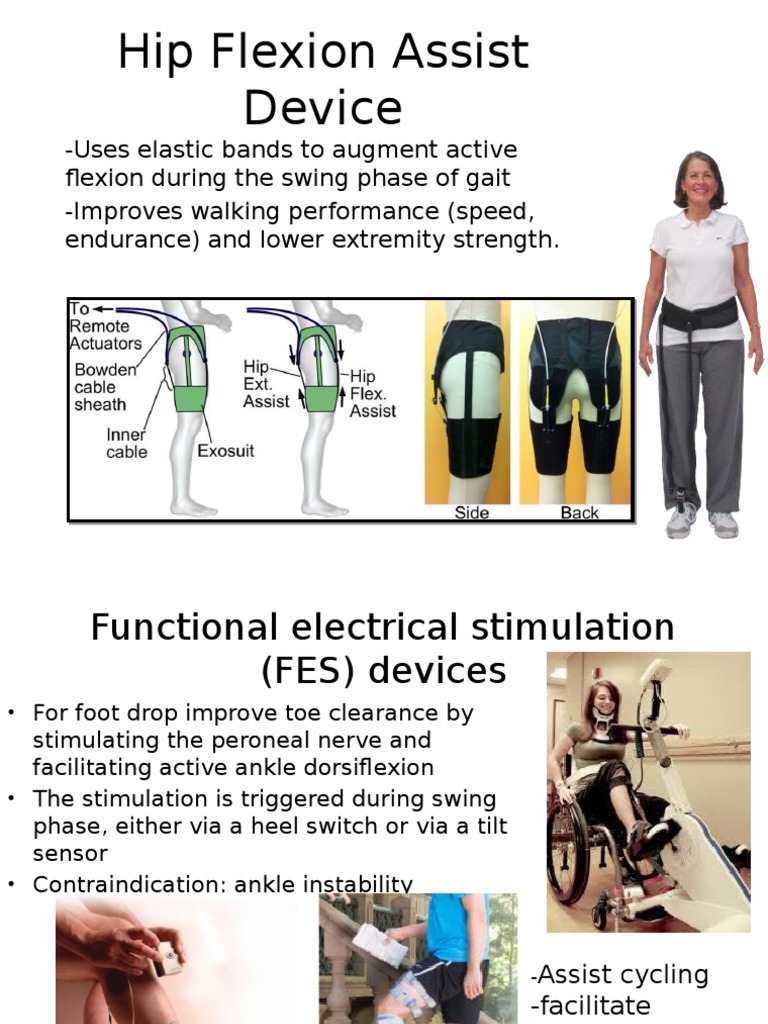 Hip Flexion Assist Device

-Uses elastic bands to augment active flexion during the swing phase of gait

-Improves walking performance (speed, endurance) and lower extremity strength.

To Remote Actuators

Bowden cable sheath

Inner cable

Exosuit

Hip Ext. Assist

Hip Flex. Assist

Side

Back

Functional electrical stimulation (FES) devices

• For foot drop improve toe clearance by stimulating the peroneal nerve and facilitating active ankle dorsiflexion

• The stimulation is triggered during swing phase, either via a heel switch or via a tilt sensor

• Contraindication: ankle instability

-Assist cycling
-facilitate